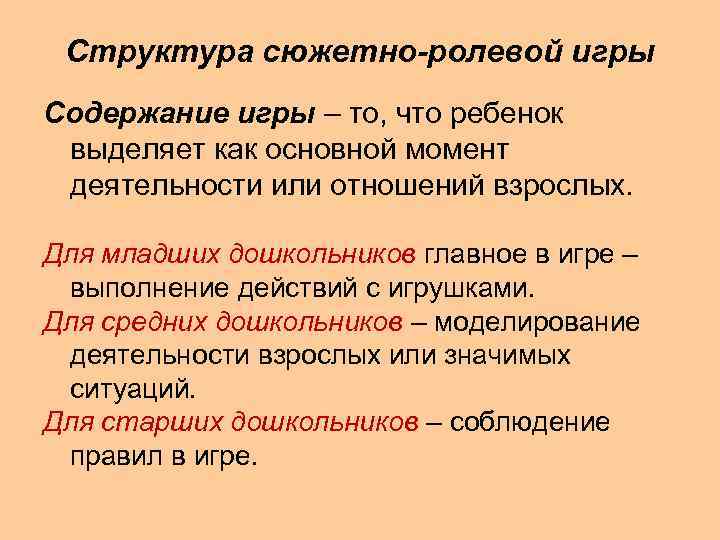 Структура сюжетно-ролевой игры

Содержание игры – то, что ребенок выделяет как основной момент деятельности или отношений взрослых.

Для младших дошкольников главное в игре – выполнение действий с игрушками.

Для средних дошкольников – моделирование деятельности взрослых или значимых ситуаций.

Для старших дошкольников – соблюдение правил в игре.